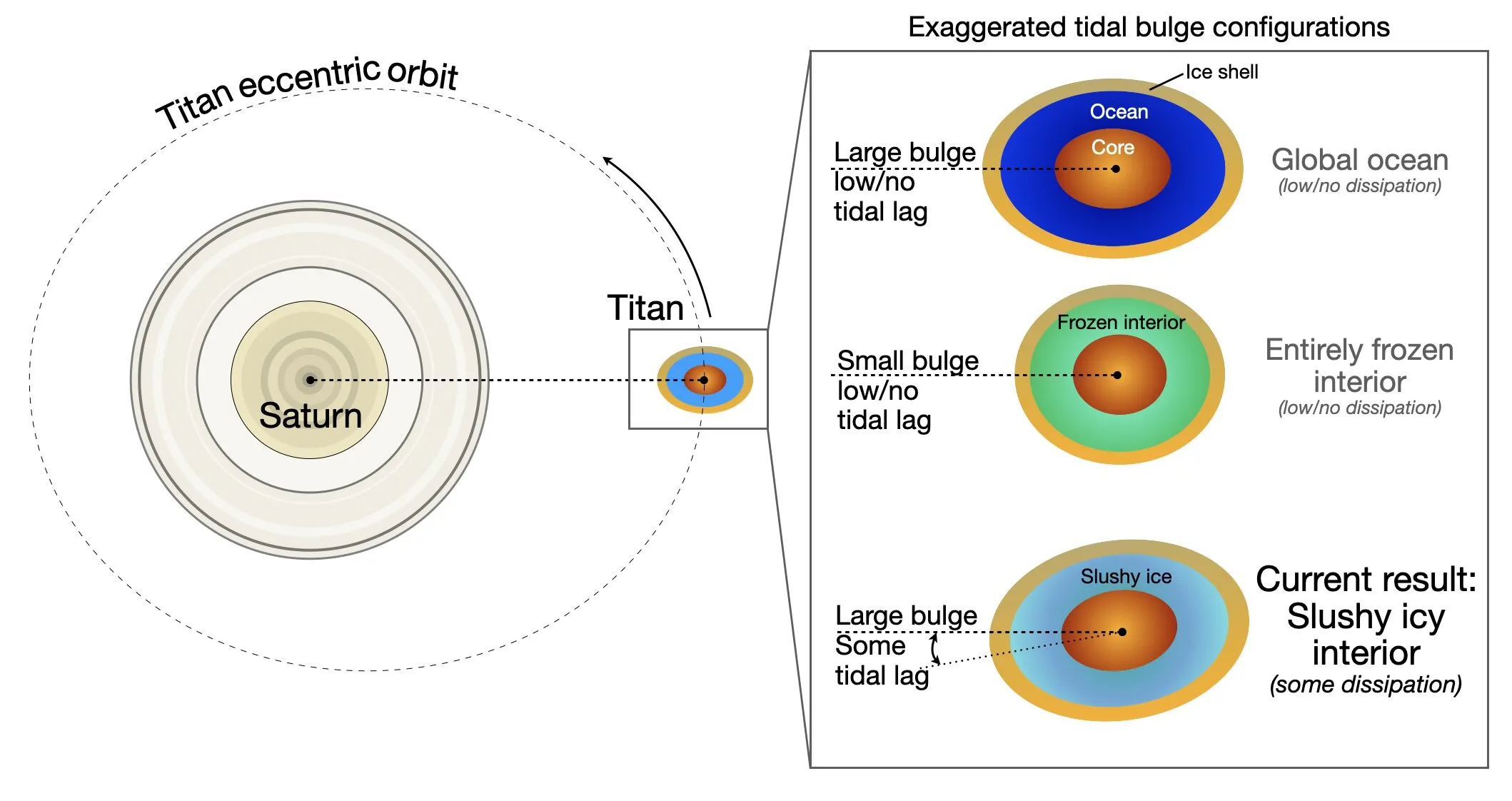 Titan eccentric orbit

Saturn

Titan

Exaggerated tidal bulge configurations

Ice shell

Ocean

Core

Large bulge low/no tidal lag

Global ocean
(low/no dissipation)

Frozen interior

Small bulge low/no tidal lag

Entirely frozen interior
(low/no dissipation)

Slushy ice

Large bulge Some tidal lag

Current result: Slushy icy interior
(some dissipation)